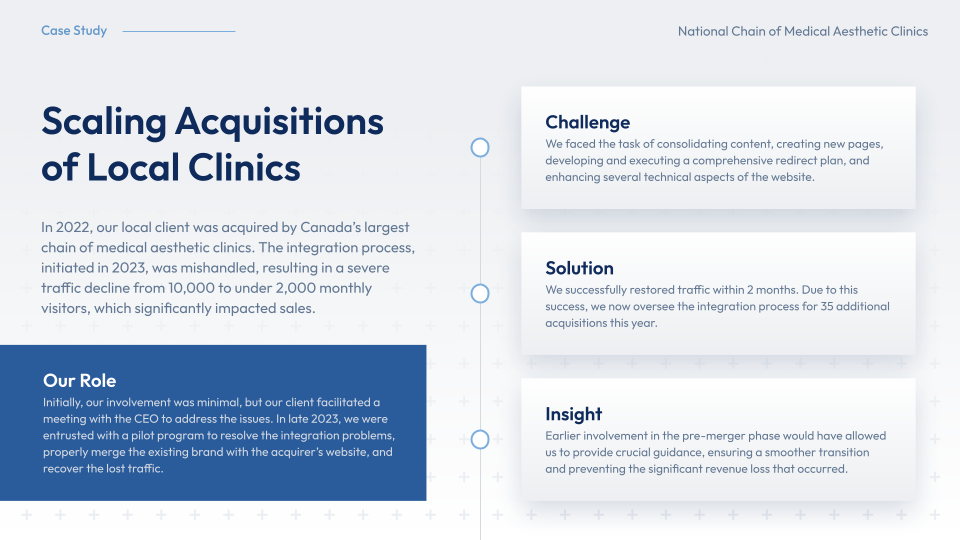 Case Study

National Chain of Medical Aesthetic Clinics

Scaling Acquisitions of Local Clinics

In 2022, our local client was acquired by Canada's largest chain of medical aesthetic clinics. The integration process, initiated in 2023, was mishandled, resulting in a severe traffic decline from 10,000 to under 2,000 monthly visitors, which significantly impacted sales.

Our Role
Initially, our involvement was minimal, but our client facilitated a meeting with the CEO to address the issues. In late 2023, we were entrusted with a pilot program to resolve the integration problems, properly merge the existing brand with the acquirer's website, and recover the lost traffic.

Challenge
We faced the task of consolidating content, creating new pages, developing and executing a comprehensive redirect plan, and enhancing several technical aspects of the website.

Solution
We successfully restored traffic within 2 months. Due to this success, we now oversee the integration process for 35 additional acquisitions this year.

Insight
Earlier involvement in the pre-merger phase would have allowed us to provide crucial guidance, ensuring a smoother transition and preventing the significant revenue loss that occurred.